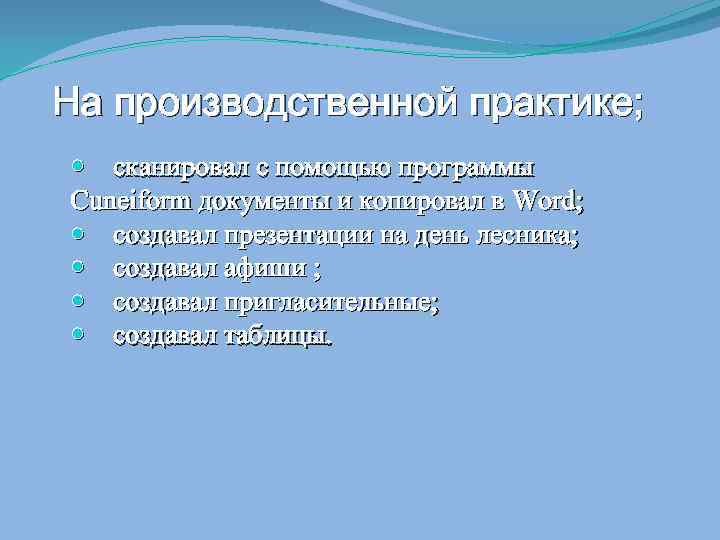 На производственной практике;

- сканировал с помощью программы Cuneiform документы и копировал в Word;
- создавал презентации на день лесника;
- создавал афиши ;
- создавал пригласительные;
- создавал таблицы.